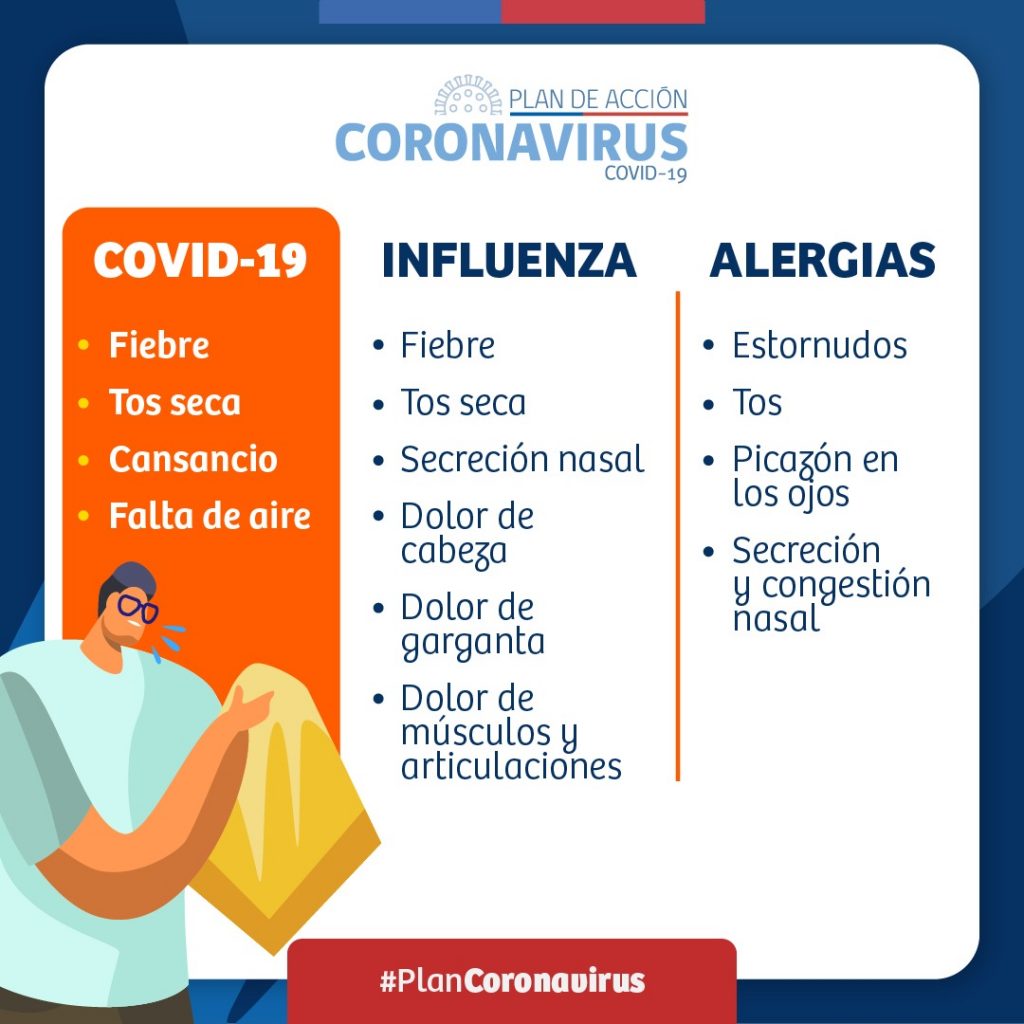 PLAN DE ACCIÓN
CORONAVIRUS
COVID-19

COVID-19

• Fiebre
• Tos seca
• Cansancio
• Falta de aire

INFLUENZA

• Fiebre
• Tos seca
• Secreción nasal
• Dolor de cabeza
• Dolor de garganta
• Dolor de músculos y articulaciones

ALERGIAS

• Estornudos
• Tos
• Picazón en los ojos
• Secreción y congestión nasal

#PlanCoronavirus